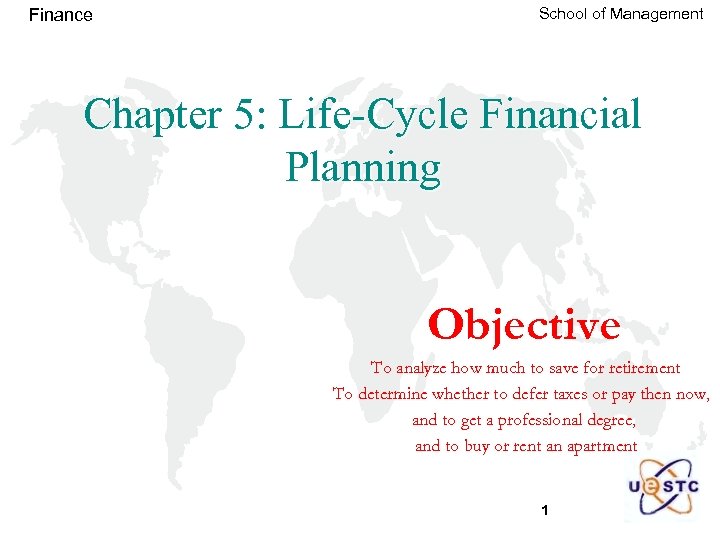 Finance

School of Management

Chapter 5: Life-Cycle Financial Planning

Objective

To analyze how much to save for retirement
To determine whether to defer taxes or pay then now,
and to get a professional degree,
and to buy or rent an apartment

UESTC

1